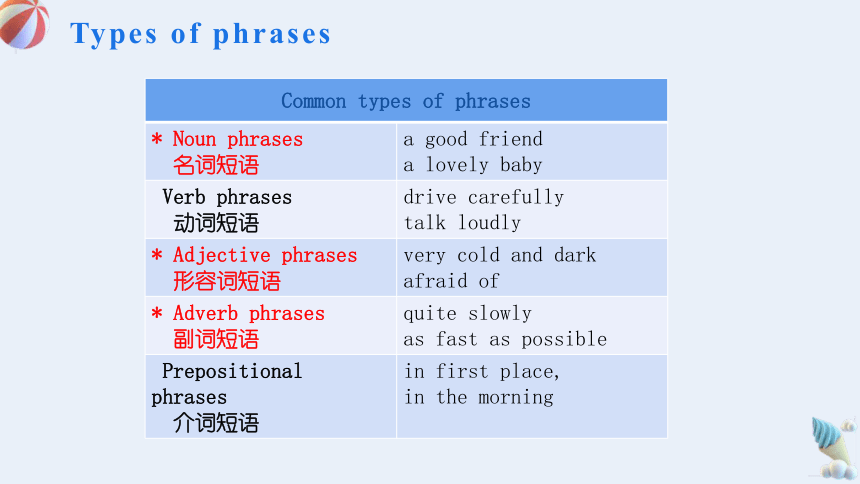 Types of phrases

| Common types of phrases | |
|---|---|
| * Noun phrases 名词短语 | a good friend a lovely baby |
| Verb phrases 动词短语 | drive carefully talk loudly |
| * Adjective phrases 形容词短语 | very cold and dark afraid of |
| * Adverb phrases 副词短语 | quite slowly as fast as possible |
| Prepositional phrases 介词短语 | in first place, in the morning |